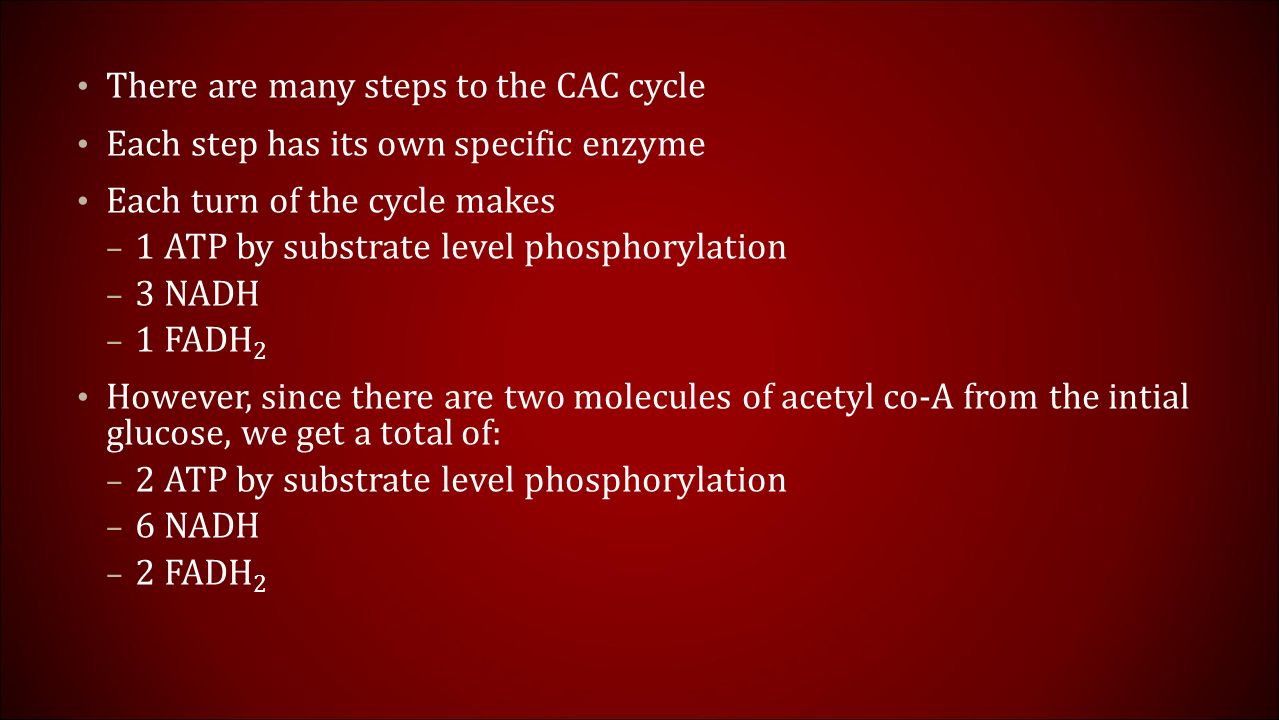 • There are many steps to the CAC cycle

• Each step has its own specific enzyme

• Each turn of the cycle makes
– 1 ATP by substrate level phosphorylation
– 3 NADH
– 1 $FADH_2$

• However, since there are two molecules of acetyl co-A from the intial glucose, we get a total of:
– 2 ATP by substrate level phosphorylation
– 6 NADH
– 2 $FADH_2$